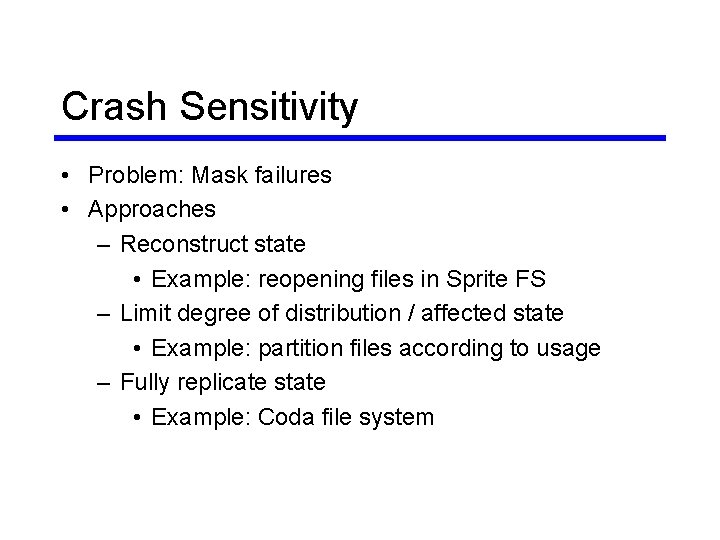 Crash Sensitivity

• Problem: Mask failures
• Approaches
  – Reconstruct state
    • Example: reopening files in Sprite FS
  – Limit degree of distribution / affected state
    • Example: partition files according to usage
  – Fully replicate state
    • Example: Coda file system